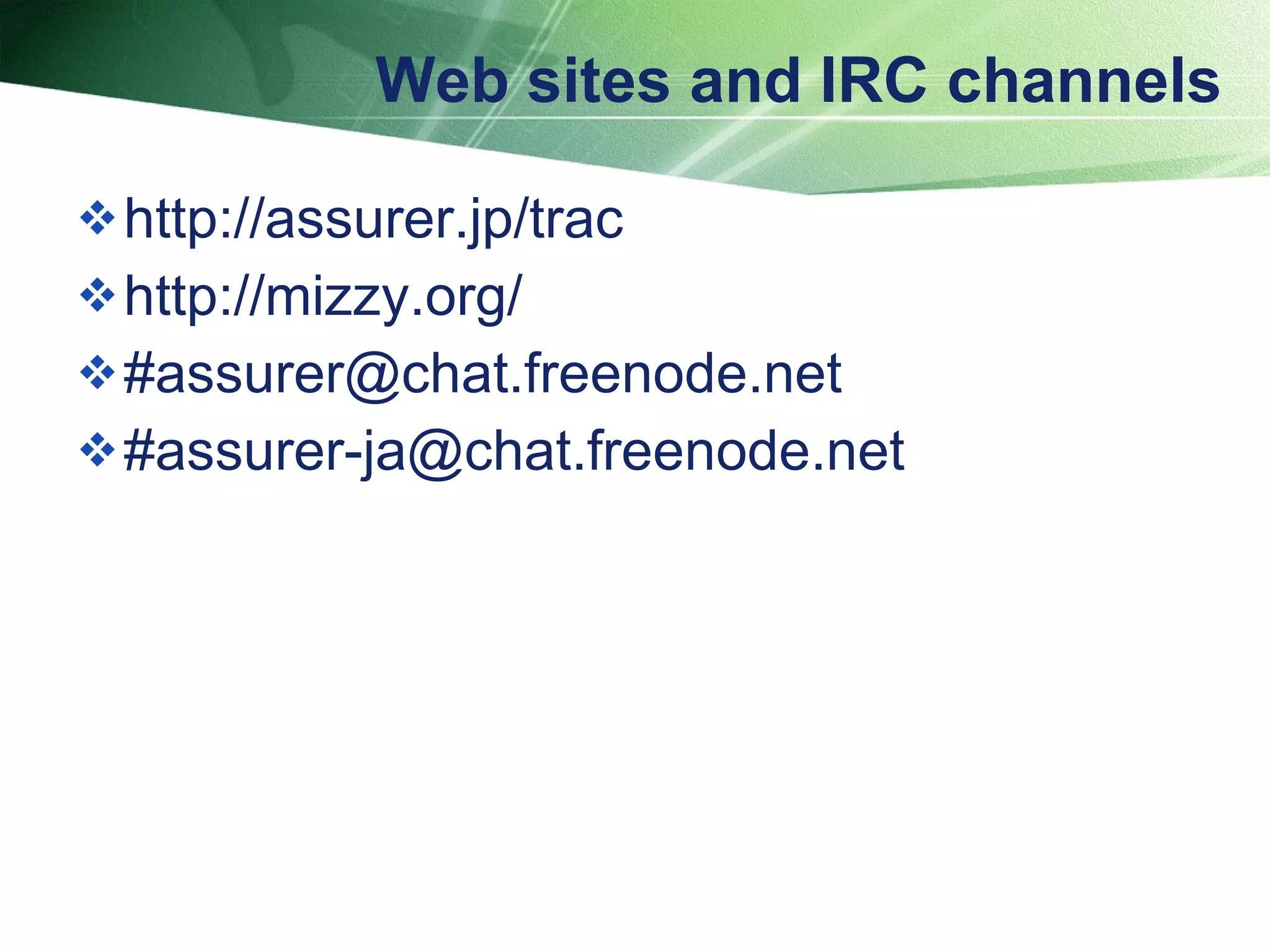 Web sites and IRC channels

❖ http://assurer.jp/trac
❖ http://mizzy.org/
❖ #assurer@chat.freenode.net
❖ #assurer-ja@chat.freenode.net